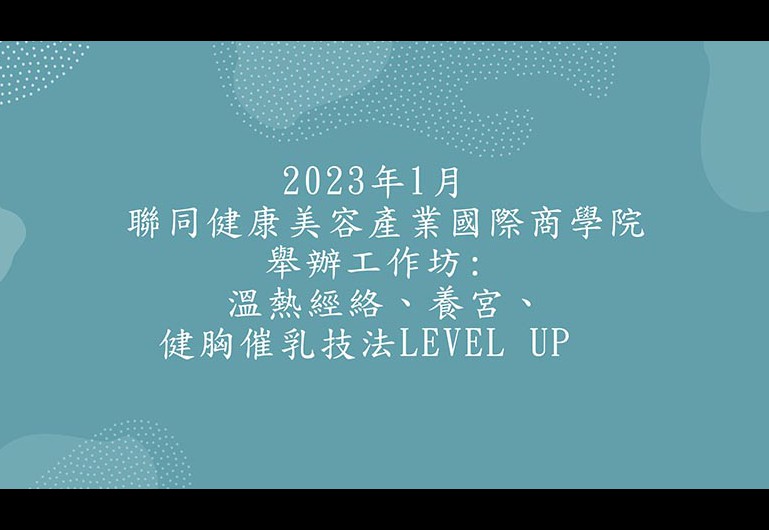 2023年1月
聯同健康美容產業國際商學院
舉辦工作坊：
溫熱經絡、養宮、
健胸催乳技法LEVEL UP